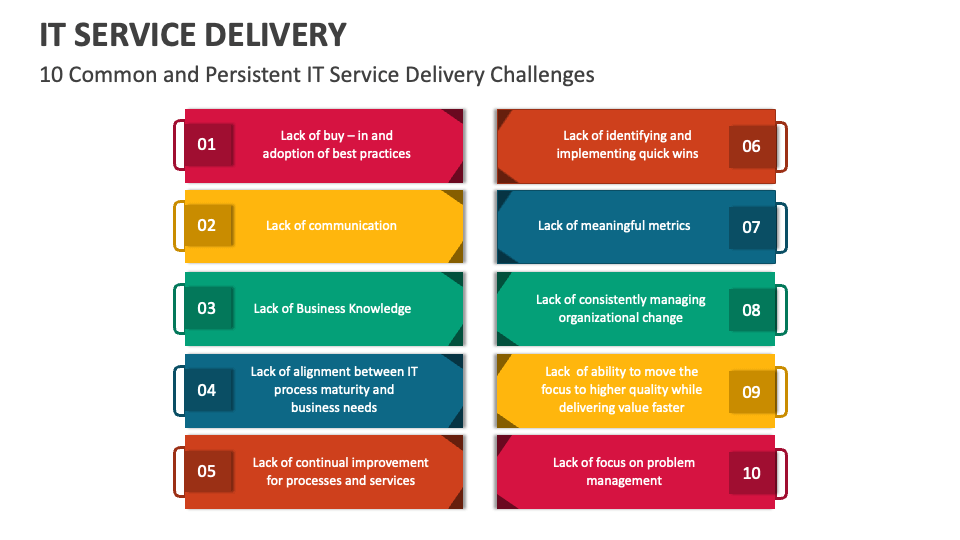 IT SERVICE DELIVERY

10 Common and Persistent IT Service Delivery Challenges

01 Lack of buy – in and adoption of best practices

02 Lack of communication

03 Lack of Business Knowledge

04 Lack of alignment between IT process maturity and business needs

05 Lack of continual improvement for processes and services

Lack of identifying and implementing quick wins 06

Lack of meaningful metrics 07

Lack of consistently managing organizational change 08

Lack of ability to move the focus to higher quality while delivering value faster 09

Lack of focus on problem management 10